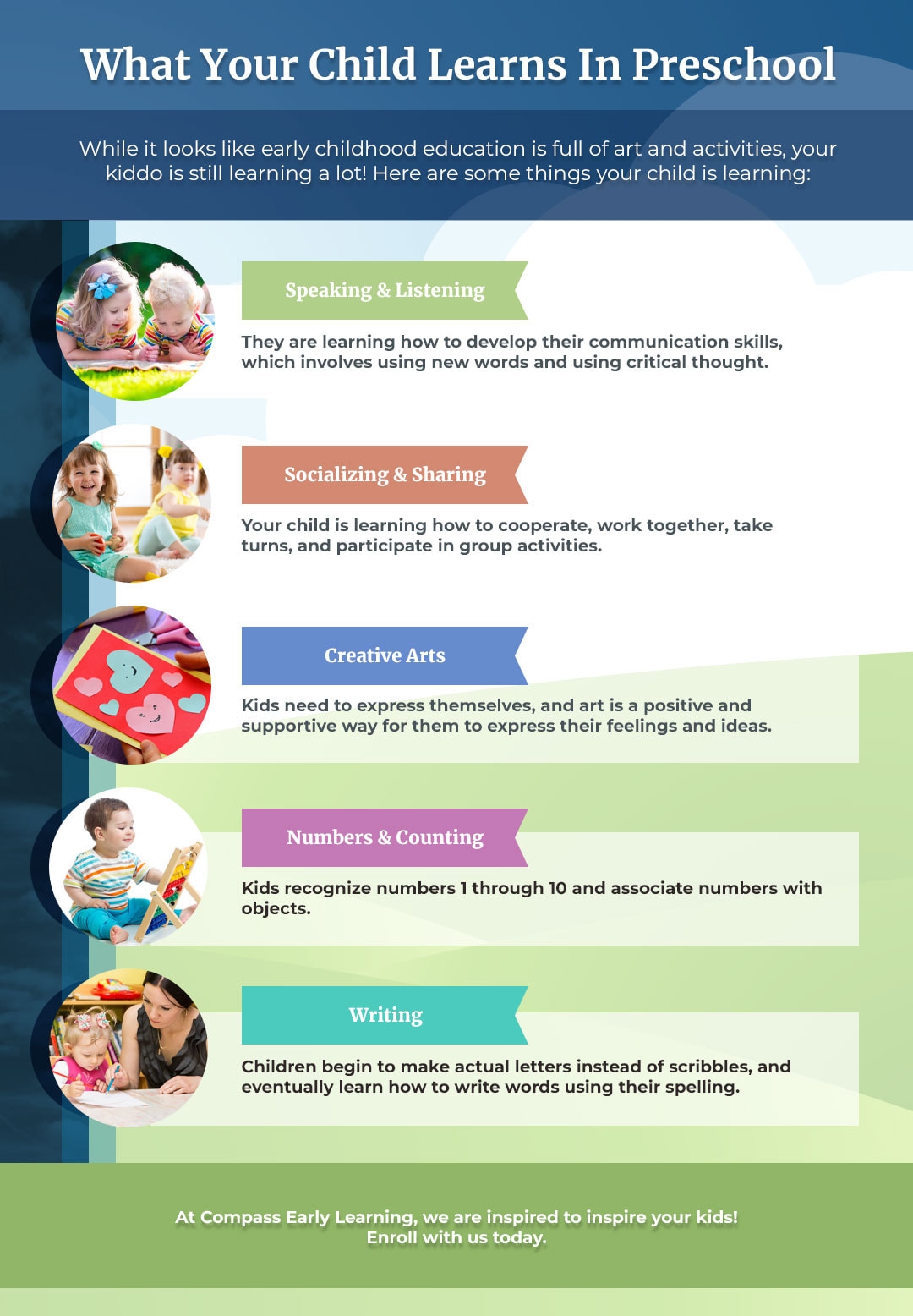 What Your Child Learns In Preschool

While it looks like early childhood education is full of art and activities, your kiddo is still learning a lot! Here are some things your child is learning:

Speaking & Listening

They are learning how to develop their communication skills, which involves using new words and using critical thought.

Socializing & Sharing

Your child is learning how to cooperate, work together, take turns, and participate in group activities.

Creative Arts

Kids need to express themselves, and art is a positive and supportive way for them to express their feelings and ideas.

Numbers & Counting

Kids recognize numbers 1 through 10 and associate numbers with objects.

Writing

Children begin to make actual letters instead of scribbles, and eventually learn how to write words using their spelling.

At Compass Early Learning, we are inspired to inspire your kids! Enroll with us today.